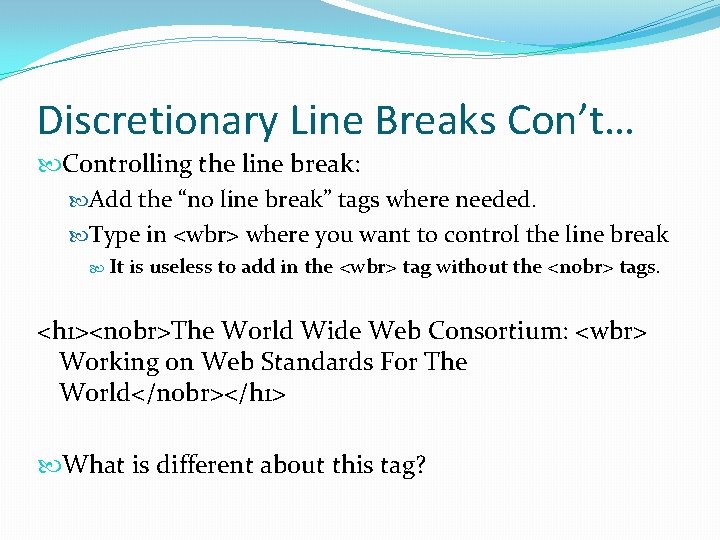 Discretionary Line Breaks Con't…

Controlling the line break:

Add the "no line break" tags where needed.

Type in <wbr> where you want to control the line break

It is useless to add in the <wbr> tag without the <nobr> tags.

<h1><nobr>The World Wide Web Consortium: <wbr> Working on Web Standards For The World</nobr></h1>

What is different about this tag?